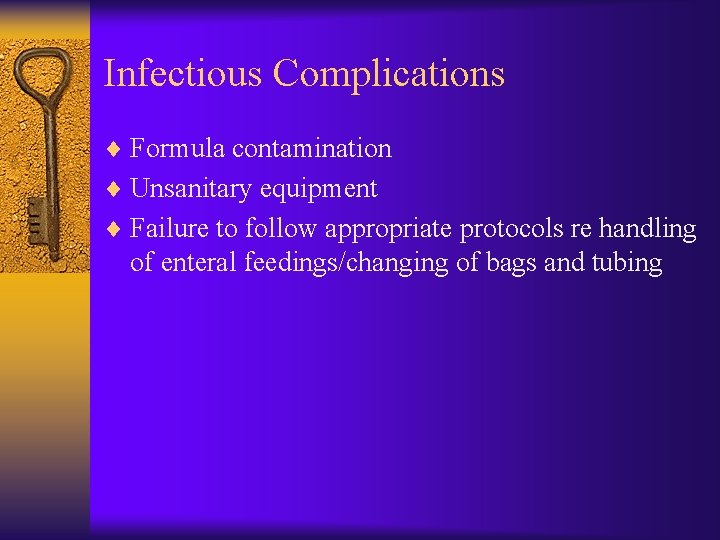 Infectious Complications

♦ Formula contamination
♦ Unsanitary equipment
♦ Failure to follow appropriate protocols re handling of enteral feedings/changing of bags and tubing